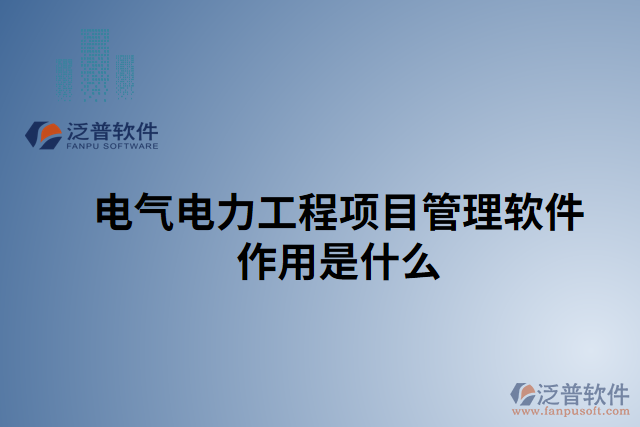 泛普软件
FANPU SOFTWARE

电气电力工程项目管理软件作用是什么

泛普软件
www.fanpusoft.com